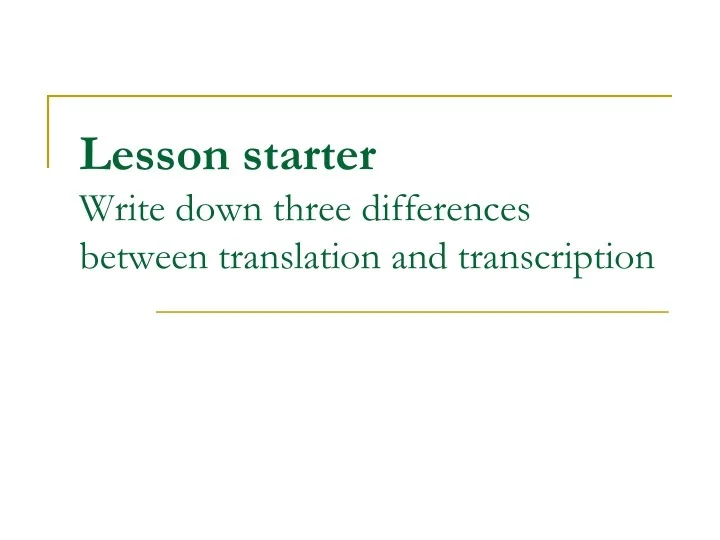 Lesson starter
Write down three differences between translation and transcription